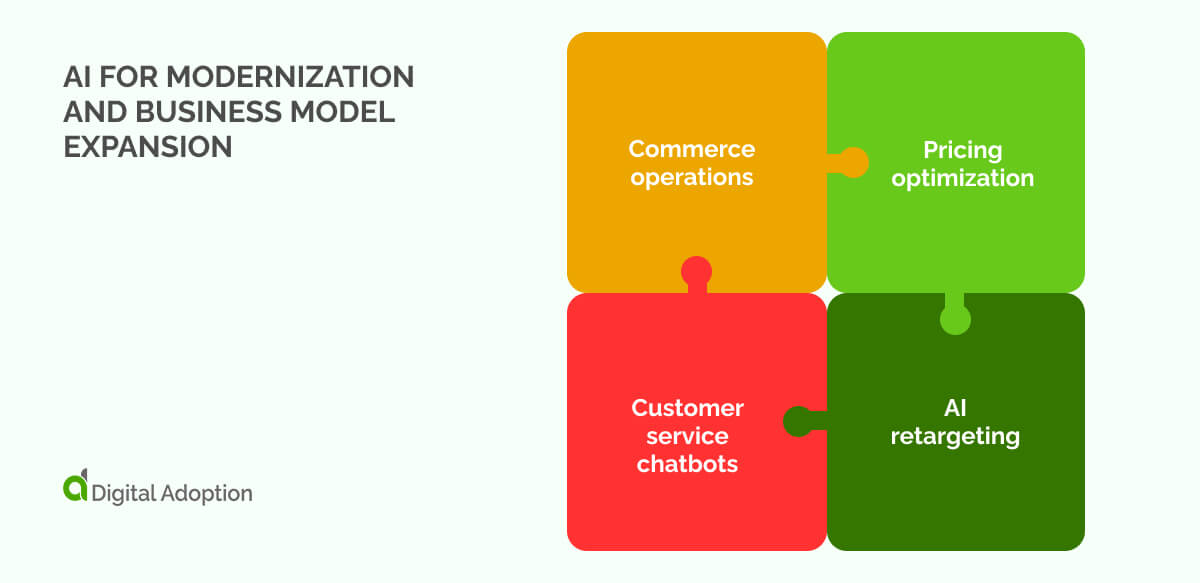 AI FOR MODERNIZATION AND BUSINESS MODEL EXPANSION

Commerce operations

Pricing optimization

Customer service chatbots

AI retargeting

Digital Adoption